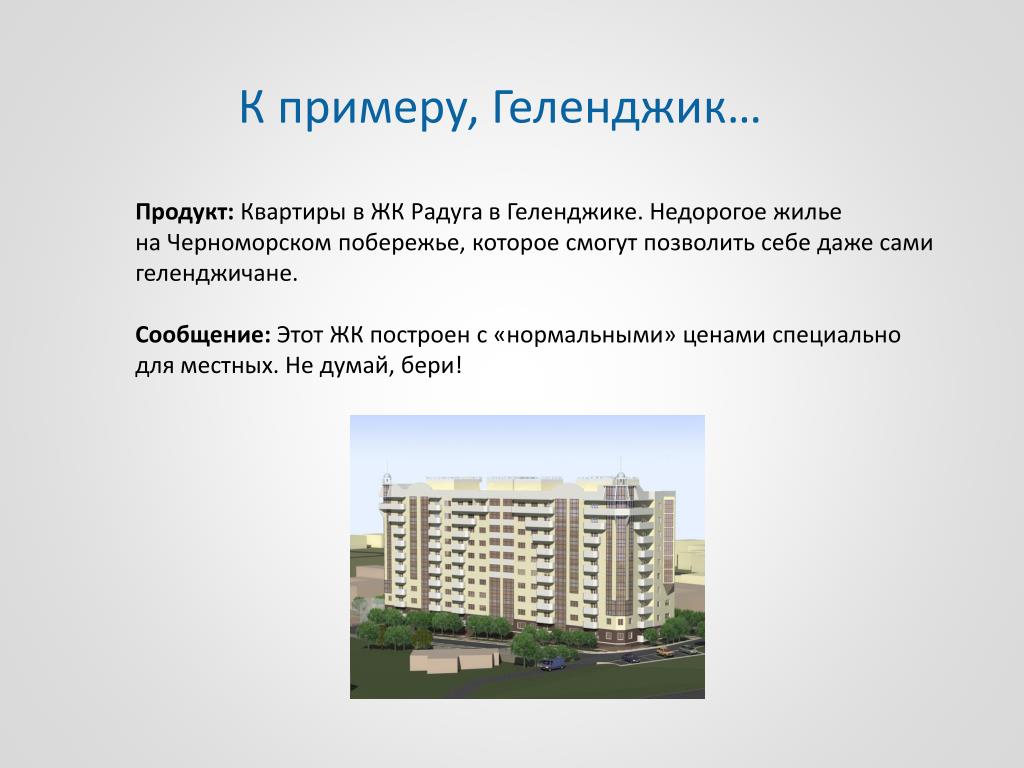 К примеру, Геленджик…

Продукт: Квартиры в ЖК Радуга в Геленджике. Недорогое жилье на Черноморском побережье, которое смогут позволить себе даже сами геленджичане.

Сообщение: Этот ЖК построен с «нормальными» ценами специально для местных. Не думай, бери!